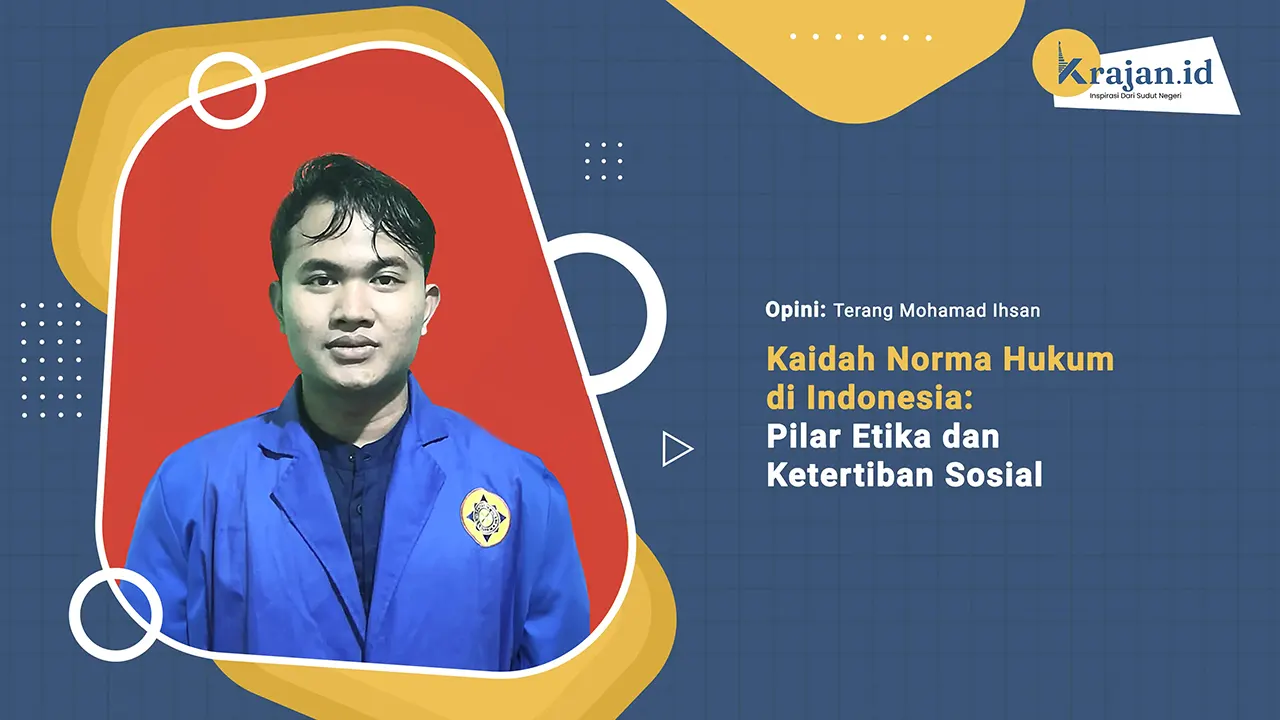 Krajan.id
Inspirasi Dari Sudut Negeri

Opini: Terang Mohamad Ihsan

Kaidah Norma Hukum di Indonesia: Pilar Etika dan Ketertiban Sosial